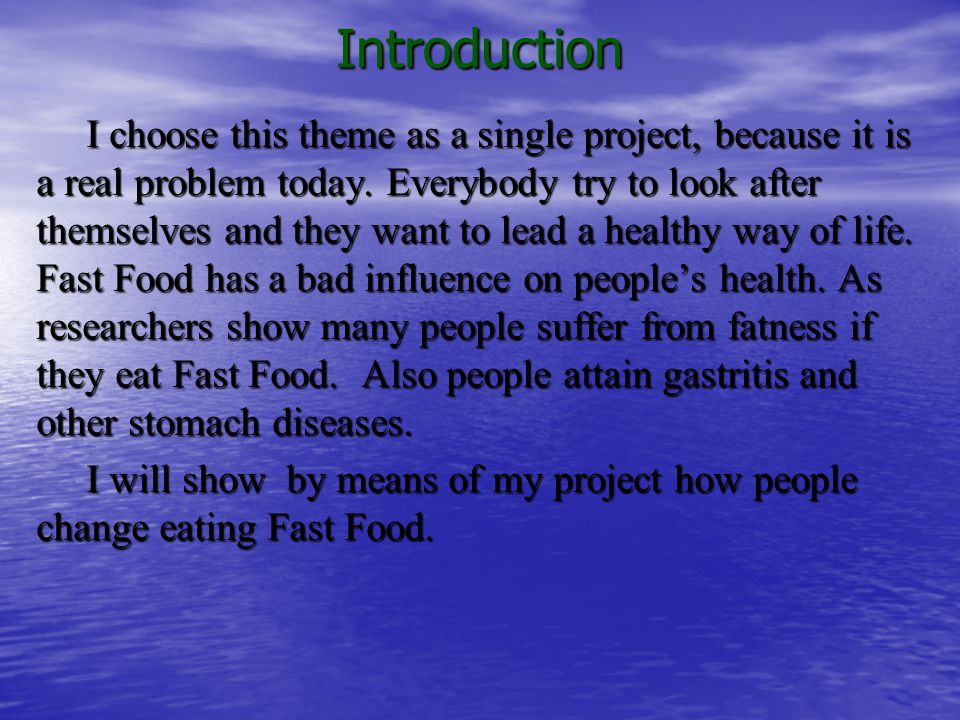 Introduction

I choose this theme as a single project, because it is a real problem today. Everybody try to look after themselves and they want to lead a healthy way of life. Fast Food has a bad influence on people’s health. As researchers show many people suffer from fatness if they eat Fast Food.  Also people attain gastritis and other stomach diseases.

I will show  by means of my project how people change eating Fast Food.